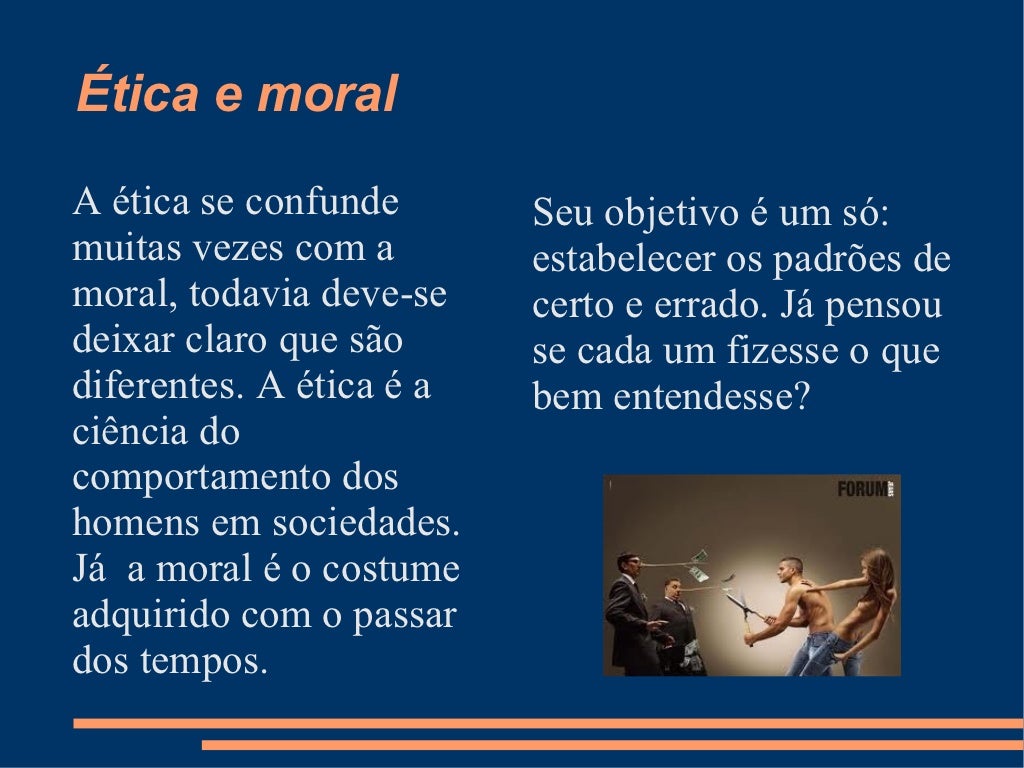 Ética e moral

A ética se confunde muitas vezes com a moral, todavia deve-se deixar claro que são diferentes. A ética é a ciência do comportamento dos homens em sociedades. Já a moral é o costume adquirido com o passar dos tempos.

Seu objetivo é um só: estabelecer os padrões de certo e errado. Já pensou se cada um fizesse o que bem entendesse?

FORUM